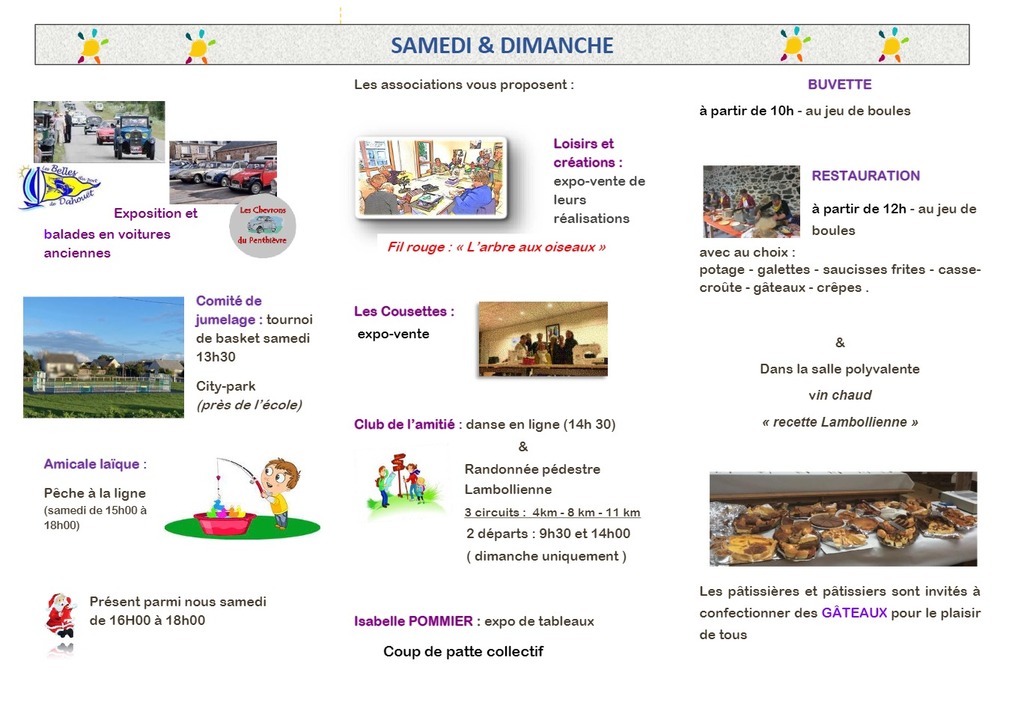 SAMEDI & DIMANCHE

Les Belles de Dahouët

Les Chevrons du Penthièvre

Exposition et balades en voitures anciennes

Comité de jumelage : tournoi de basket samedi 13h30

City-park
(près de l'école)

Amicale laïque :

Pêche à la ligne
(samedi de 15h00 à 18h00)

Présent parmi nous samedi de 16H00 à 18h00

Les associations vous proposent :

Loisirs et créations : expo-vente de leurs réalisations

Fil rouge : « L'arbre aux oiseaux »

Les Cousettes :
expo-vente

Club de l'amitié : danse en ligne (14h 30)
&
Randonnée pédestre Lambollienne
3 circuits : 4km - 8 km - 11 km
2 départs : 9h30 et 14h00
( dimanche uniquement )

Isabelle POMMIER : expo de tableaux

Coup de patte collectif

BUVETTE

à partir de 10h - au jeu de boules

RESTAURATION

à partir de 12h - au jeu de boules

avec au choix :
potage - galettes - saucisses frites - casse-croûte - gâteaux - crêpes .

&

Dans la salle polyvalente
vin chaud
« recette Lambollienne »

Les pâtissières et pâtissiers sont invités à confectionner des GÂTEAUX pour le plaisir de tous